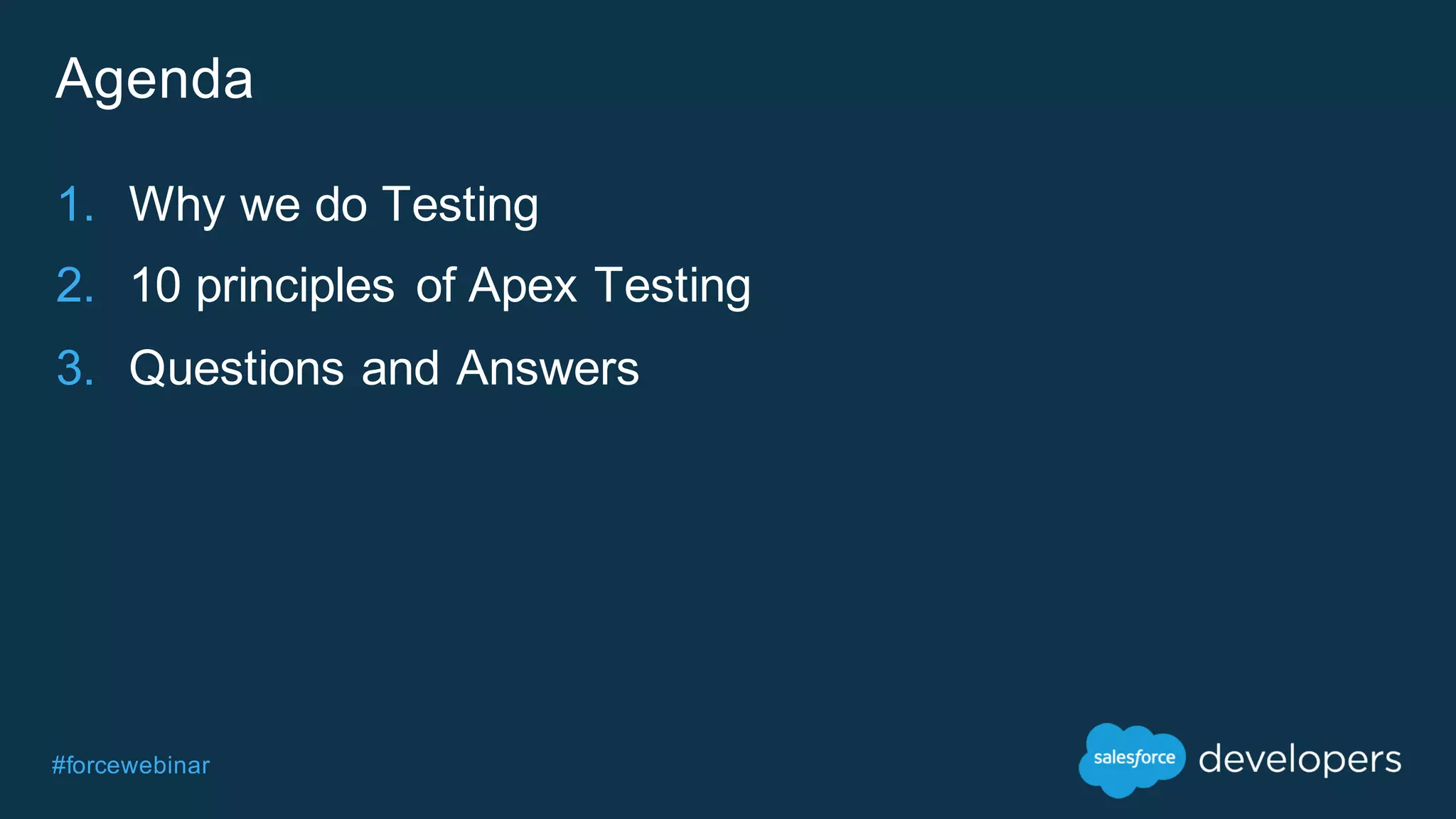 Agenda

1. Why we do Testing
2. 10 principles of Apex Testing
3. Questions and Answers

#forcewebinar

salesforce developers